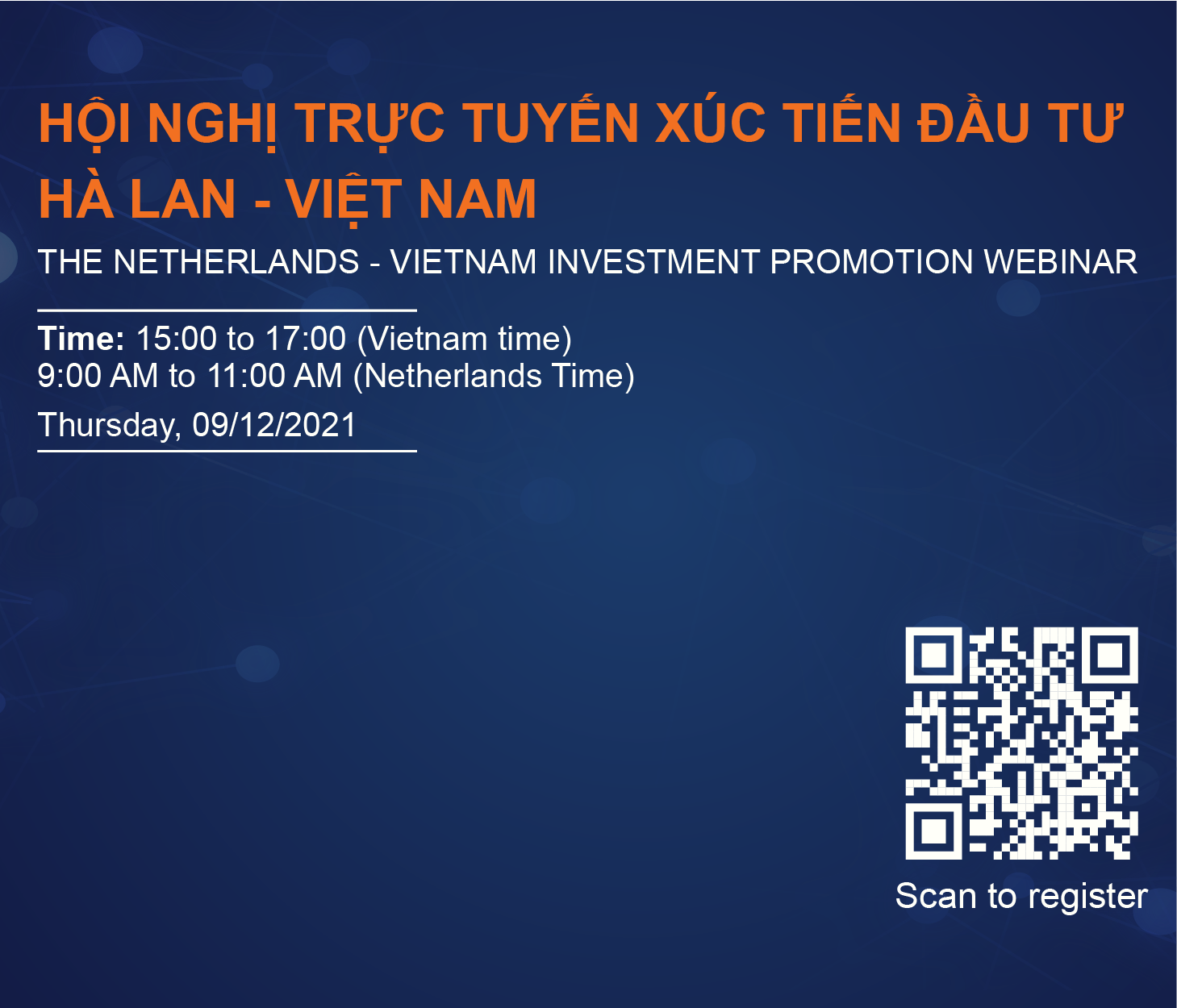 HỘI NGHỊ TRỰC TUYẾN XÚC TIẾN ĐẦU TƯ HÀ LAN - VIỆT NAM

THE NETHERLANDS - VIETNAM INVESTMENT PROMOTION WEBINAR

Time: 15:00 to 17:00 (Vietnam time)
9:00 AM to 11:00 AM (Netherlands Time)

Thursday, 09/12/2021

Scan to register